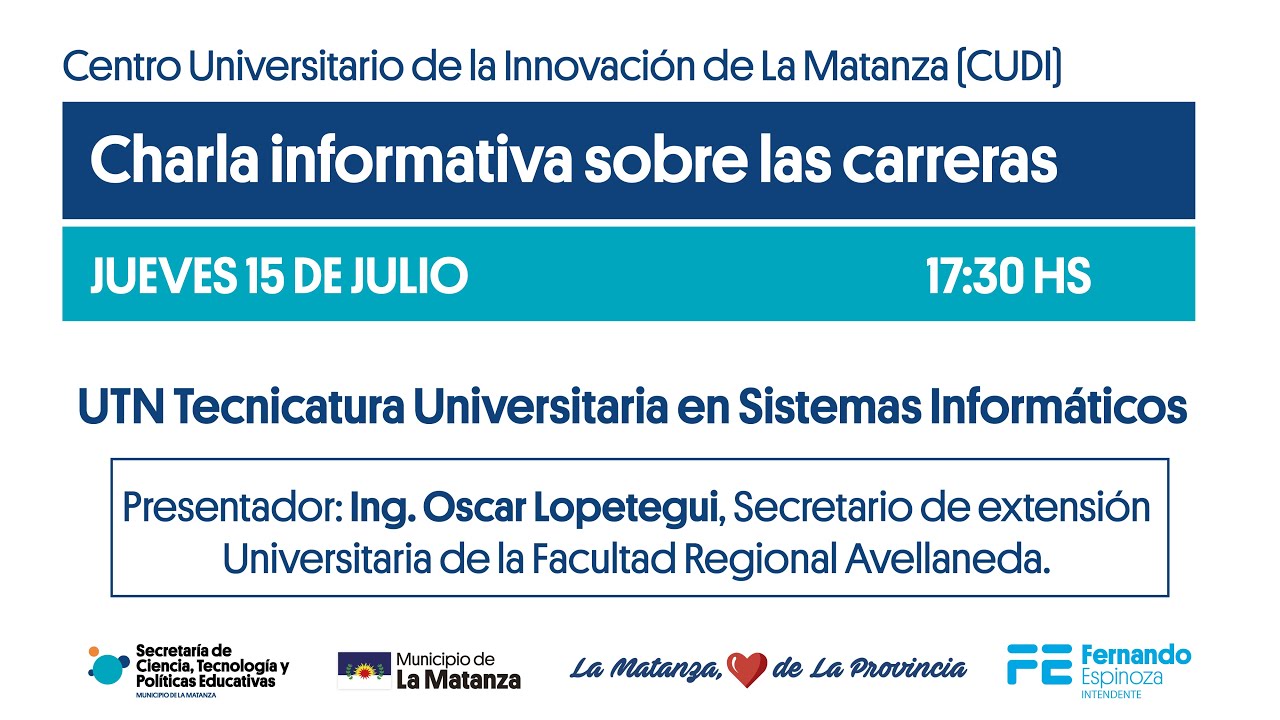 Centro Universitario de la Innovación de La Matanza (CUDI)

Charla informativa sobre las carreras

JUEVES 15 DE JULIO 17:30 HS

UTN Tecnicatura Universitaria en Sistemas Informáticos

Presentador: Ing. Oscar Lopetegui, Secretario de extensión Universitaria de la Facultad Regional Avellaneda.

Secretaría de Ciencia, Tecnología y Políticas Educativas
MUNICIPIO DE LA MATANZA

Municipio de La Matanza

La Matanza, de La Provincia

FE Fernando Espinoza INTENDENTE